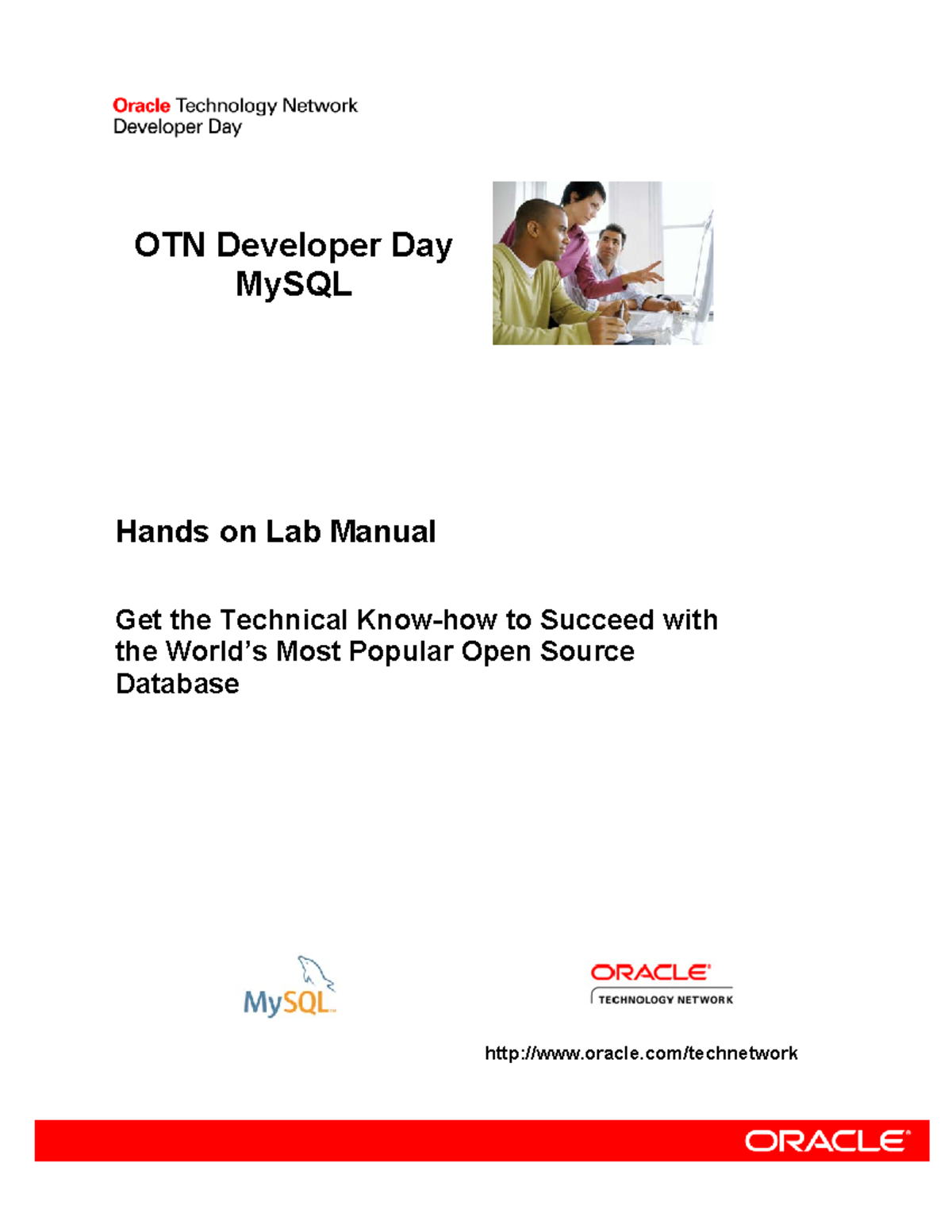 Oracle Technology Network
Developer Day

OTN Developer Day
MySQL

Hands on Lab Manual

Get the Technical Know-how to Succeed with the World's Most Popular Open Source Database

MySQL

ORACLE
TECHNOLOGY NETWORK

http://www.oracle.com/technetwork

ORACLE